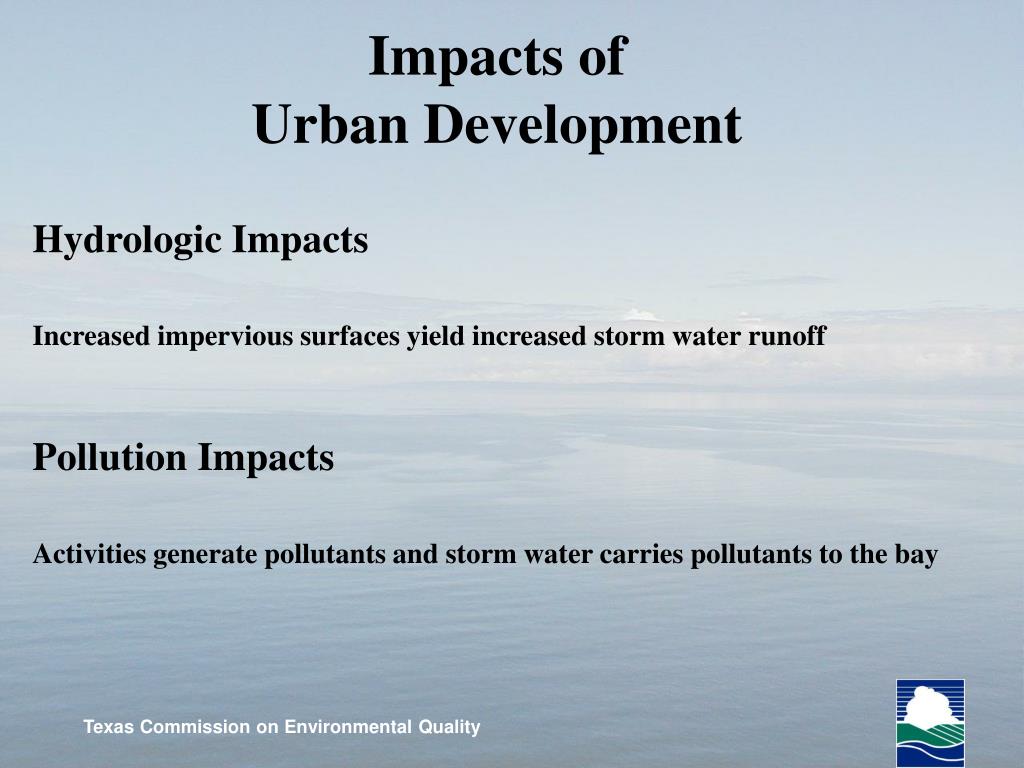 Impacts of
Urban Development

Hydrologic Impacts

Increased impervious surfaces yield increased storm water runoff

Pollution Impacts

Activities generate pollutants and storm water carries pollutants to the bay

Texas Commission on Environmental Quality